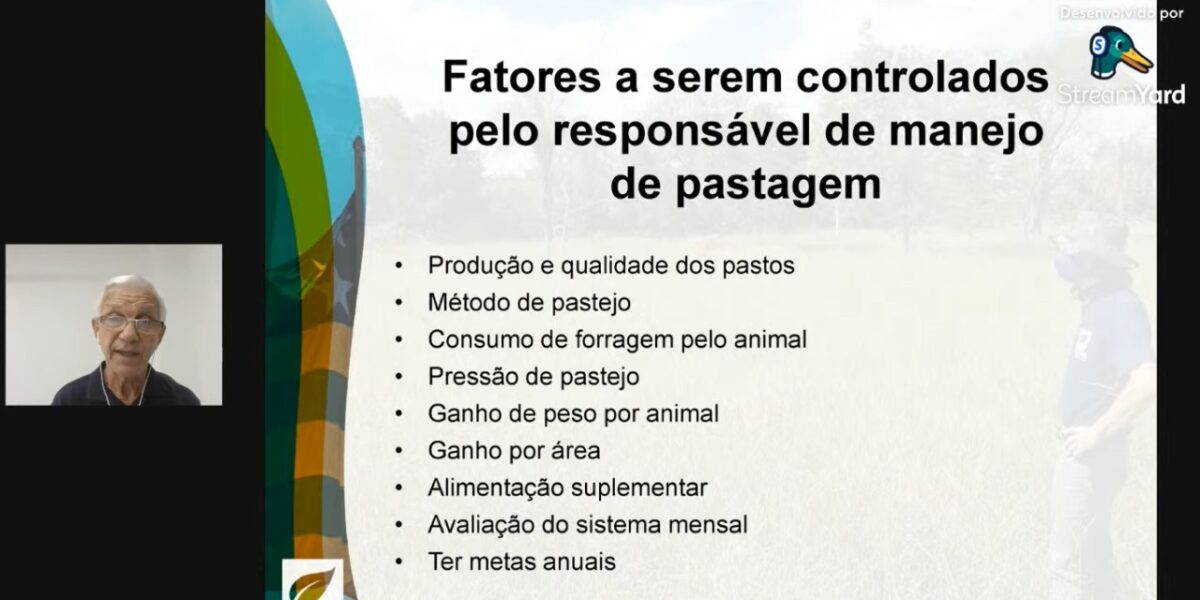 Desenvolvido por
StreamYard

Fatores a serem controlados pelo responsável de manejo de pastagem

• Produção e qualidade dos pastos
• Método de pastejo
• Consumo de forragem pelo animal
• Pressão de pastejo
• Ganho de peso por animal
• Ganho por área
• Alimentação suplementar
• Avaliação do sistema mensal
• Ter metas anuais